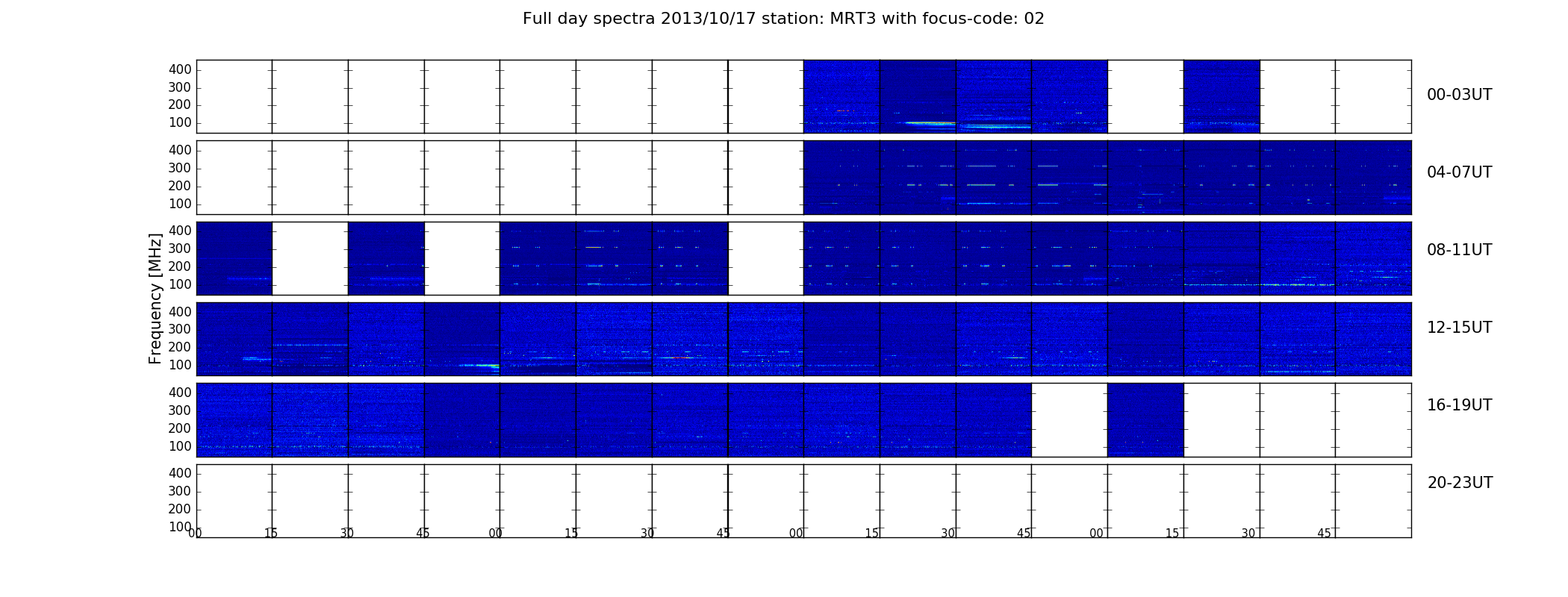 Full day spectra 2013/10/17 station: MRT3 with focus-code: 02

Frequency [MHz]

400
300
200
100
00-03UT

400
300
200
100
04-07UT

400
300
200
100
08-11UT

400
300
200
100
12-15UT

400
300
200
100
16-19UT

400
300
200
100
20-23UT

00 15 30 45 00 15 30 45 00 15 30 45 00 15 30 45